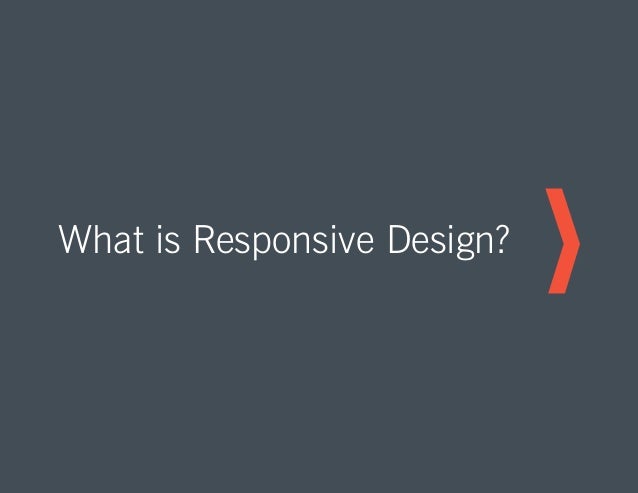 What is Responsive Design?